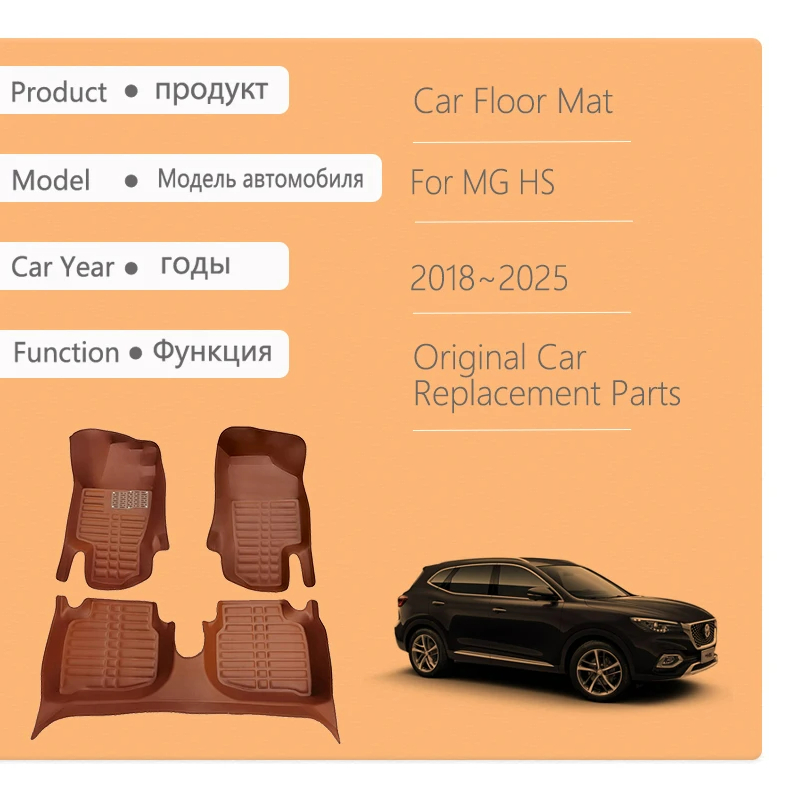 Product ● продукт

Car Floor Mat

Model ● Модель автомобиля

For MG HS

Car Year ● годы

2018~2025

Function ● Функция

Original Car Replacement Parts